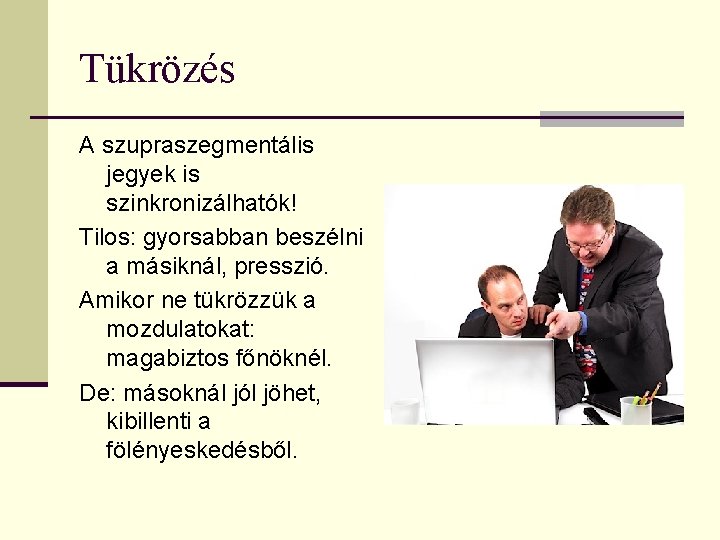 Tükrözés

A szupraszegmentális jegyek is szinkronizálhatók!

Tilos: gyorsabban beszélni a másiknál, presszió.

Amikor ne tükrözzük a mozdulatokat: magabiztos főnöknél.

De: másoknál jól jöhet, kibillenti a fölényeskedésből.